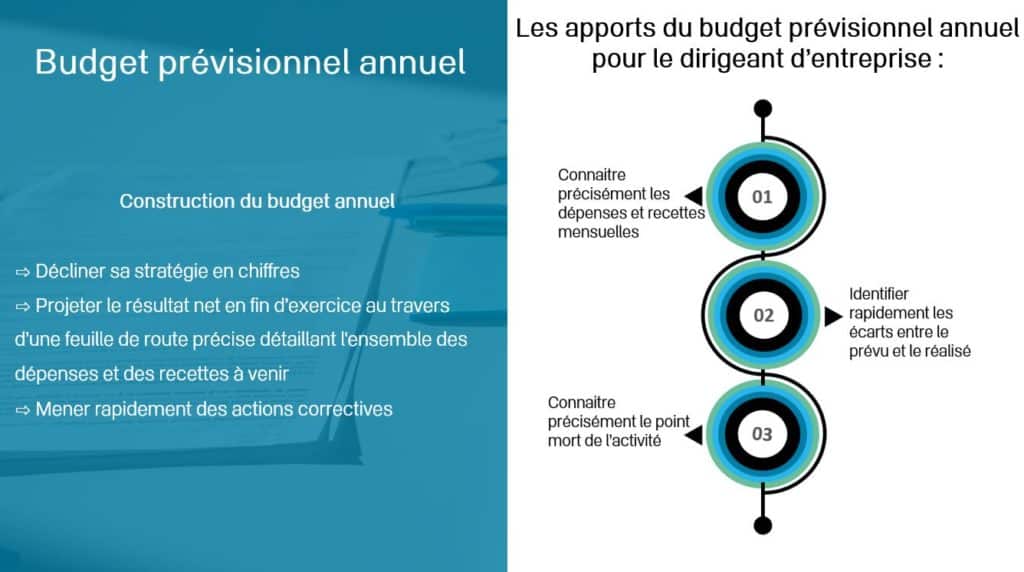 Budget prévisionnel annuel

Construction du budget annuel

⇨ Décliner sa stratégie en chiffres
⇨ Projeter le résultat net en fin d'exercice au travers d'une feuille de route précise détaillant l'ensemble des dépenses et des recettes à venir
⇨ Mener rapidement des actions correctives

Les apports du budget prévisionnel annuel pour le dirigeant d'entreprise :

Connaitre précisément les dépenses et recettes mensuelles

01

02

Identifier rapidement les écarts entre le prévu et le réalisé

Connaitre précisément le point mort de l'activité

03